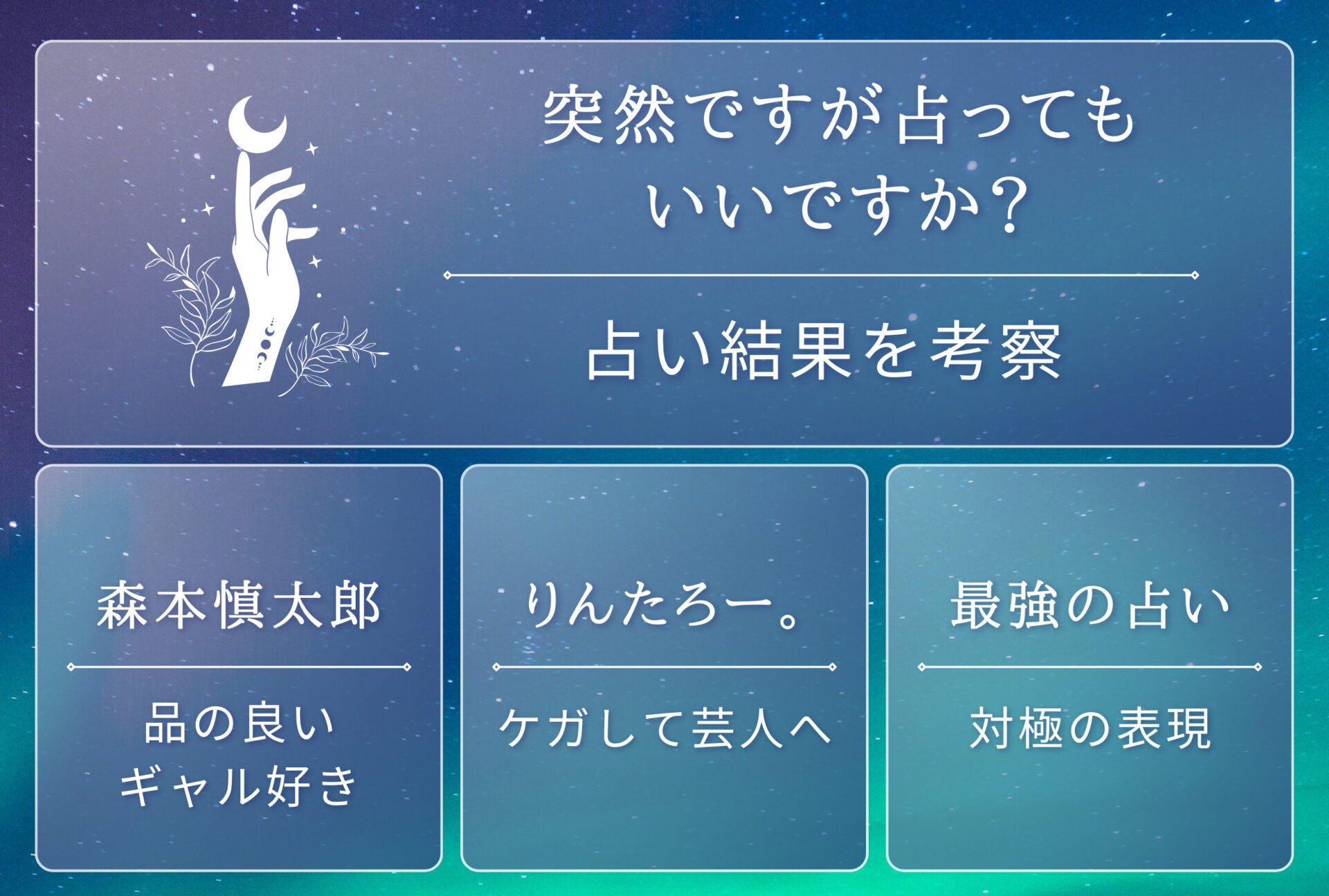 突然ですが占ってもいいですか？

占い結果を考察

森本慎太郎

品の良いギャル好き

りんたろー。

ケガして芸人へ

最強の占い

対極の表現